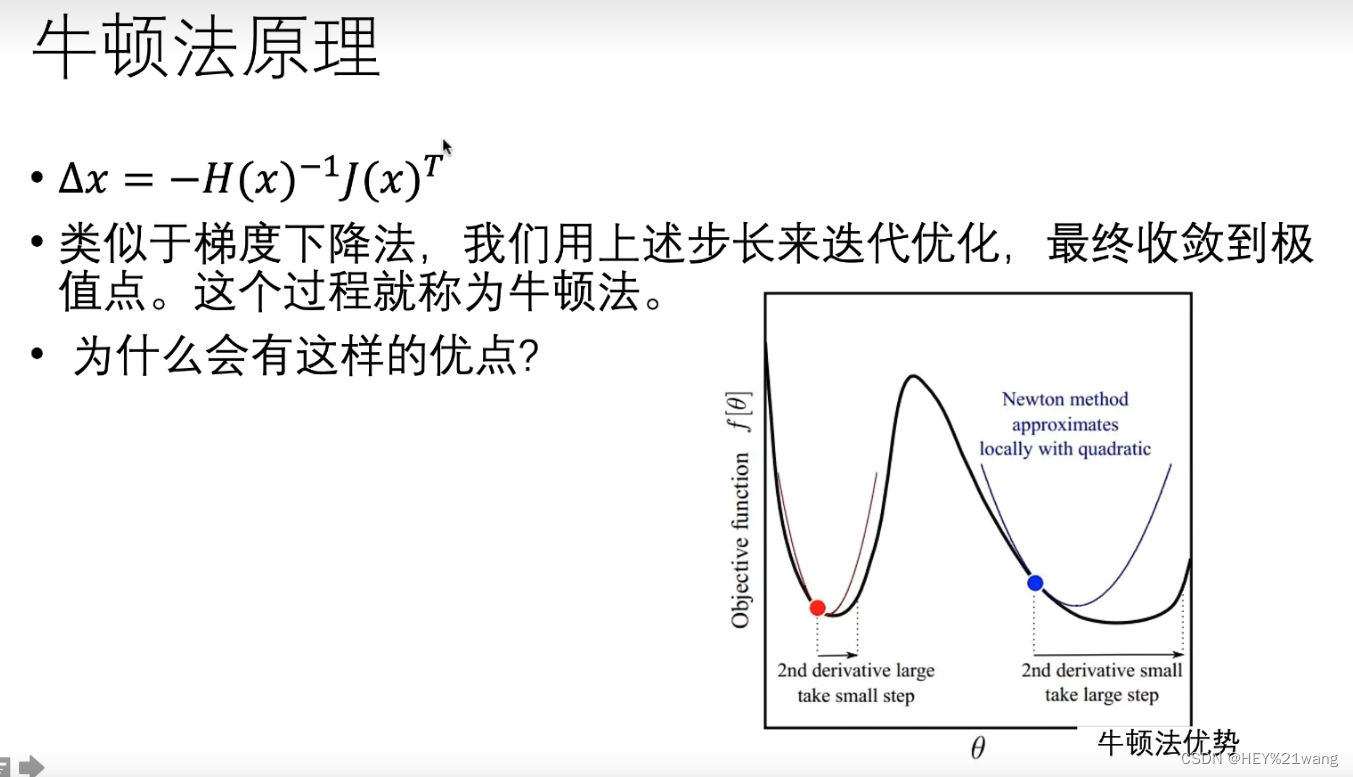 牛顿法原理

• $\Delta x = -H(x)^{-1}J(x)^T$

• 类似于梯度下降法，我们用上述步长来迭代优化，最终收敛到极值点。这个过程就称为牛顿法。

• 为什么会有这样的优点?

Objective function $f[\theta]$

Newton method approximates locally with quadratic

2nd derivative large take small step

2nd derivative small take large step

$\theta$

牛顿法优势

CSDN @HEY%21wang